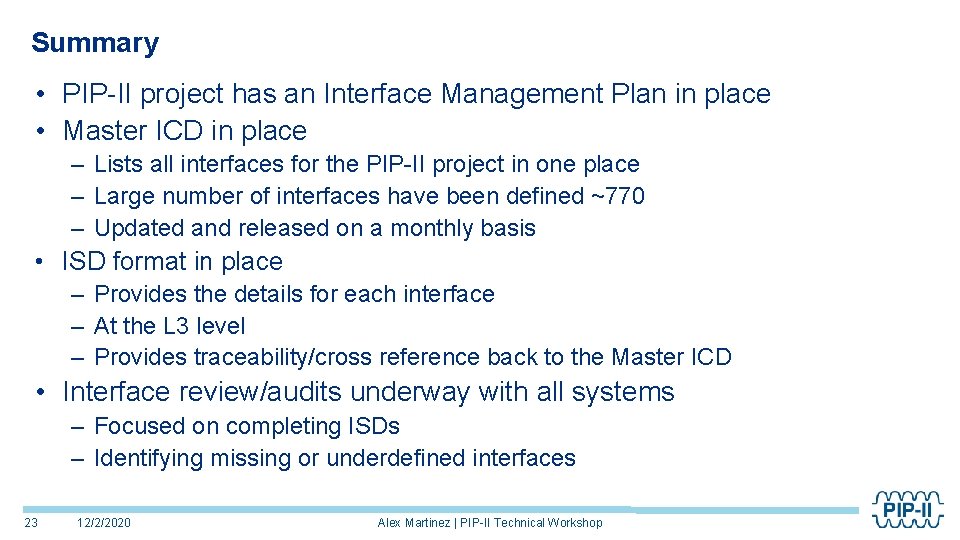 Summary

• PIP-II project has an Interface Management Plan in place
• Master ICD in place
– Lists all interfaces for the PIP-II project in one place
– Large number of interfaces have been defined ~770
– Updated and released on a monthly basis
• ISD format in place
– Provides the details for each interface
– At the L3 level
– Provides traceability/cross reference back to the Master ICD
• Interface review/audits underway with all systems
– Focused on completing ISDs
– Identifying missing or underdefined interfaces

23 12/2/2020 Alex Martinez | PIP-II Technical Workshop PIP-II